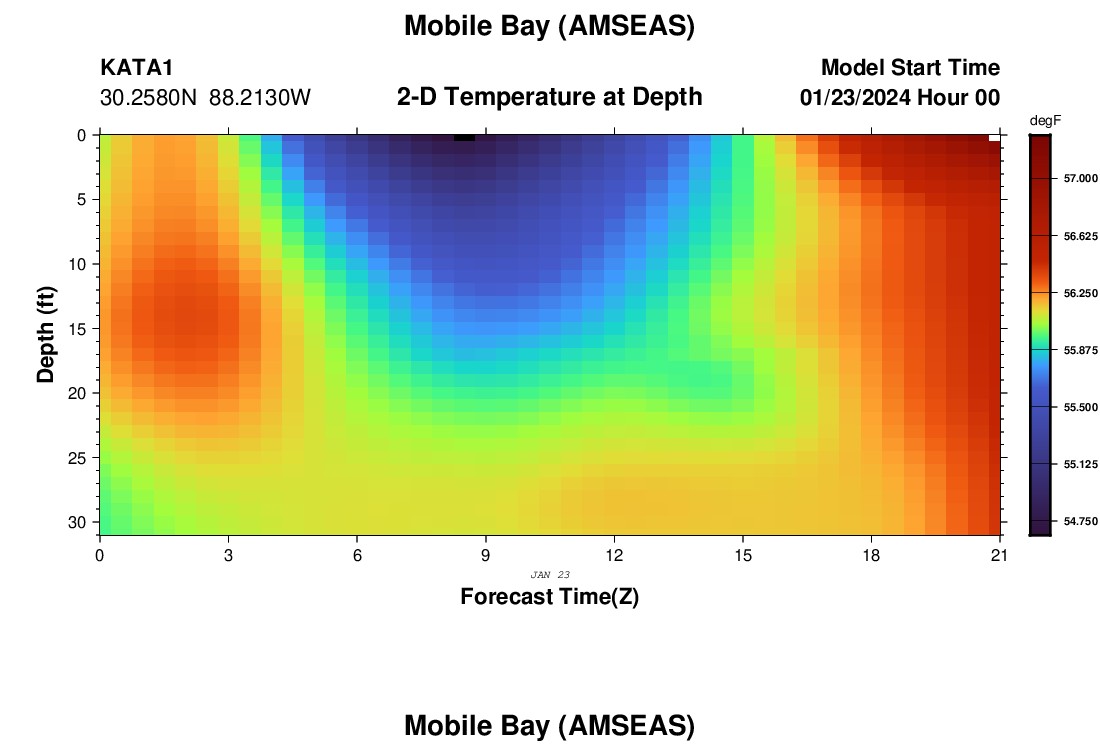 Mobile Bay (AMSEAS)

KATA1
30.2580N 88.2130W

2-D Temperature at Depth

Model Start Time
01/23/2024 Hour 00

degF
57.000
56.625
56.250
55.875
55.500
55.125
54.750

Depth (ft)
0
5
10
15
20
25
30

0
3
6
9
12
15
18
21

JAN 23

Forecast Time(Z)

Mobile Bay (AMSEAS)